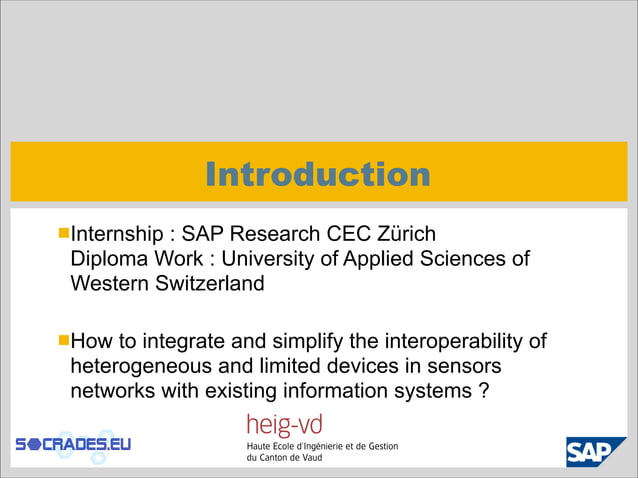 Introduction

Internship : SAP Research CEC Zürich
Diploma Work : University of Applied Sciences of Western Switzerland

How to integrate and simplify the interoperability of heterogeneous and limited devices in sensors networks with existing information systems ?

SOCRADES.EU

heig-vd
Haute Ecole d'Ingénierie et de Gestion du Canton de Vaud

SAP